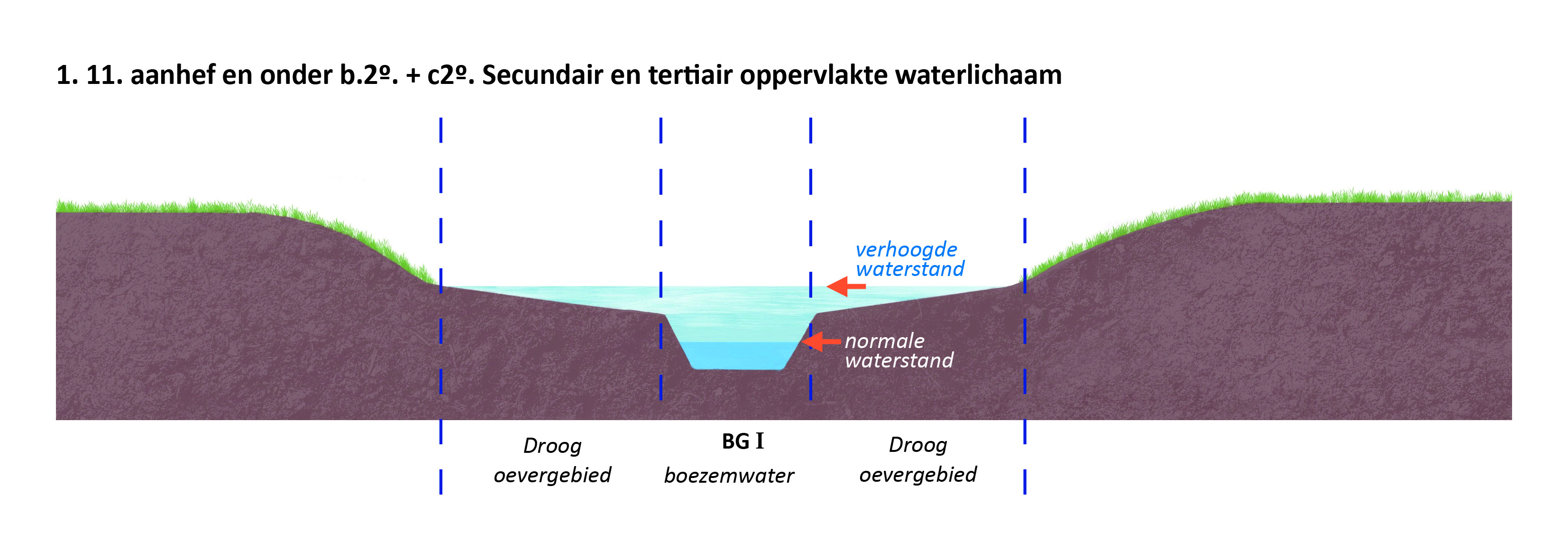 1. 11. aanhef en onder b.2º. + c2º. Secundair en tertiair oppervlakte waterlichaam

verhoogde waterstand

normale waterstand

Droog oevergebied

BG I
boezemwater

Droog oevergebied